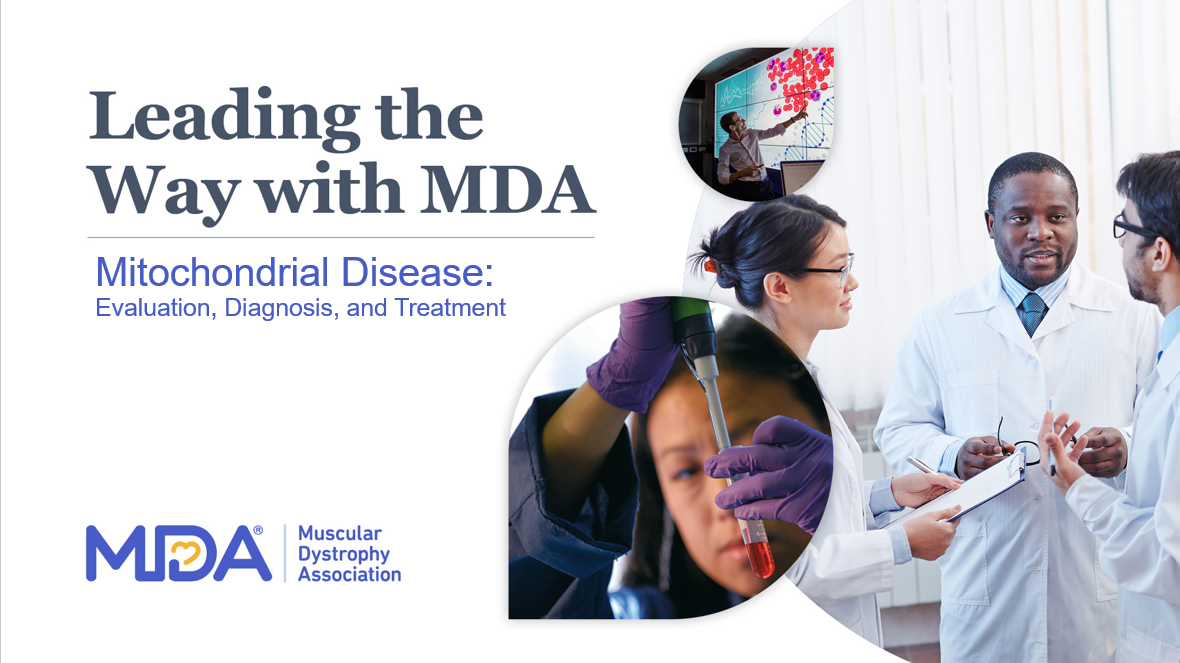 Leading the Way with MDA

Mitochondrial Disease:
Evaluation, Diagnosis, and Treatment

MDA®
Muscular Dystrophy Association